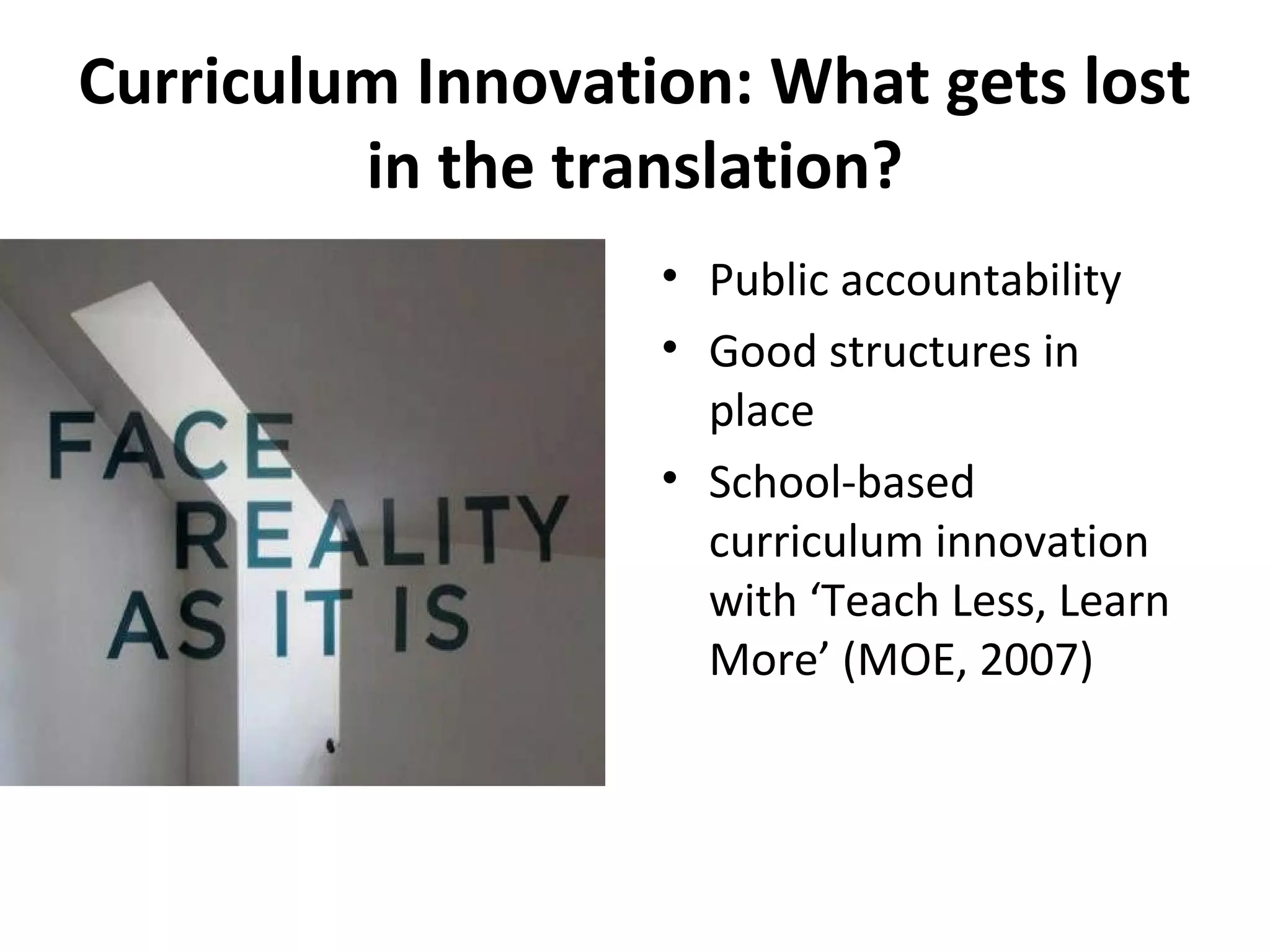 Curriculum Innovation: What gets lost in the translation?

FACE
REALITY
AS IT IS

• Public accountability
• Good structures in place
• School-based curriculum innovation with ‘Teach Less, Learn More’ (MOE, 2007)